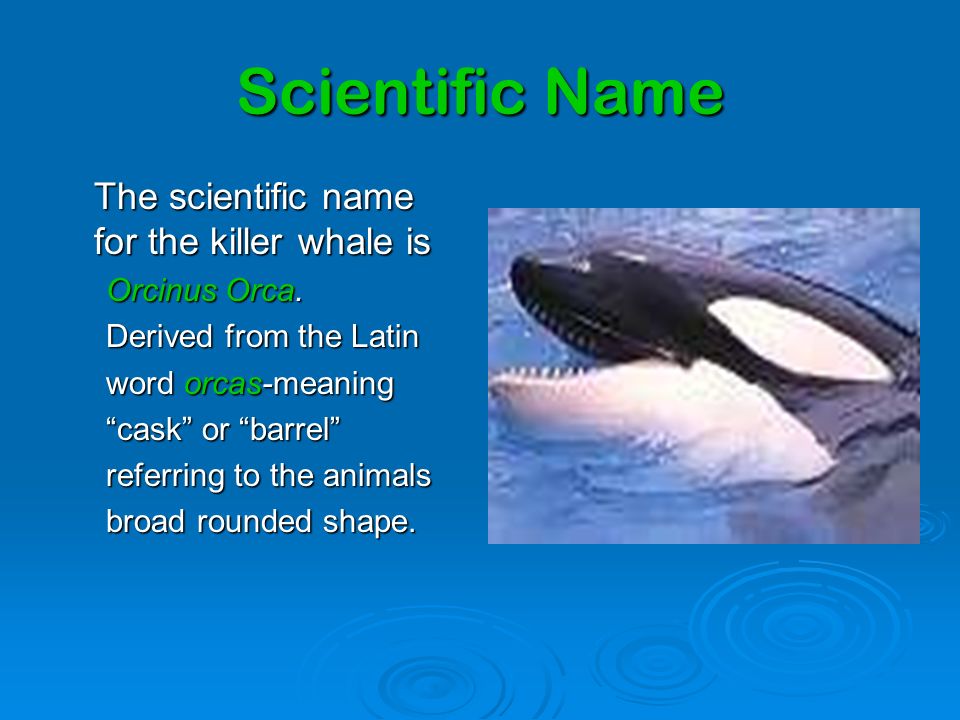 Scientific Name

The scientific name for the killer whale is Orcinus Orca. Derived from the Latin word orcas-meaning “cask” or “barrel” referring to the animals broad rounded shape.